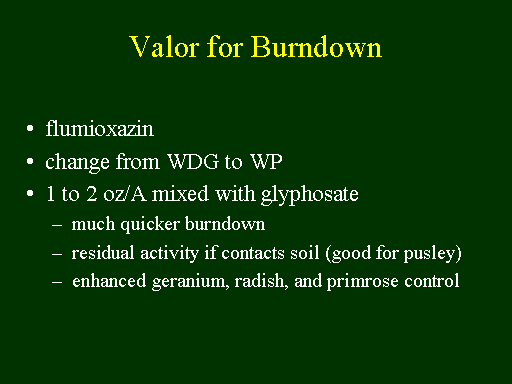 Valor for Burndown

• flumioxazin
• change from WDG to WP
• 1 to 2 oz/A mixed with glyphosate
– much quicker burndown
– residual activity if contacts soil (good for pusley)
– enhanced geranium, radish, and primrose control